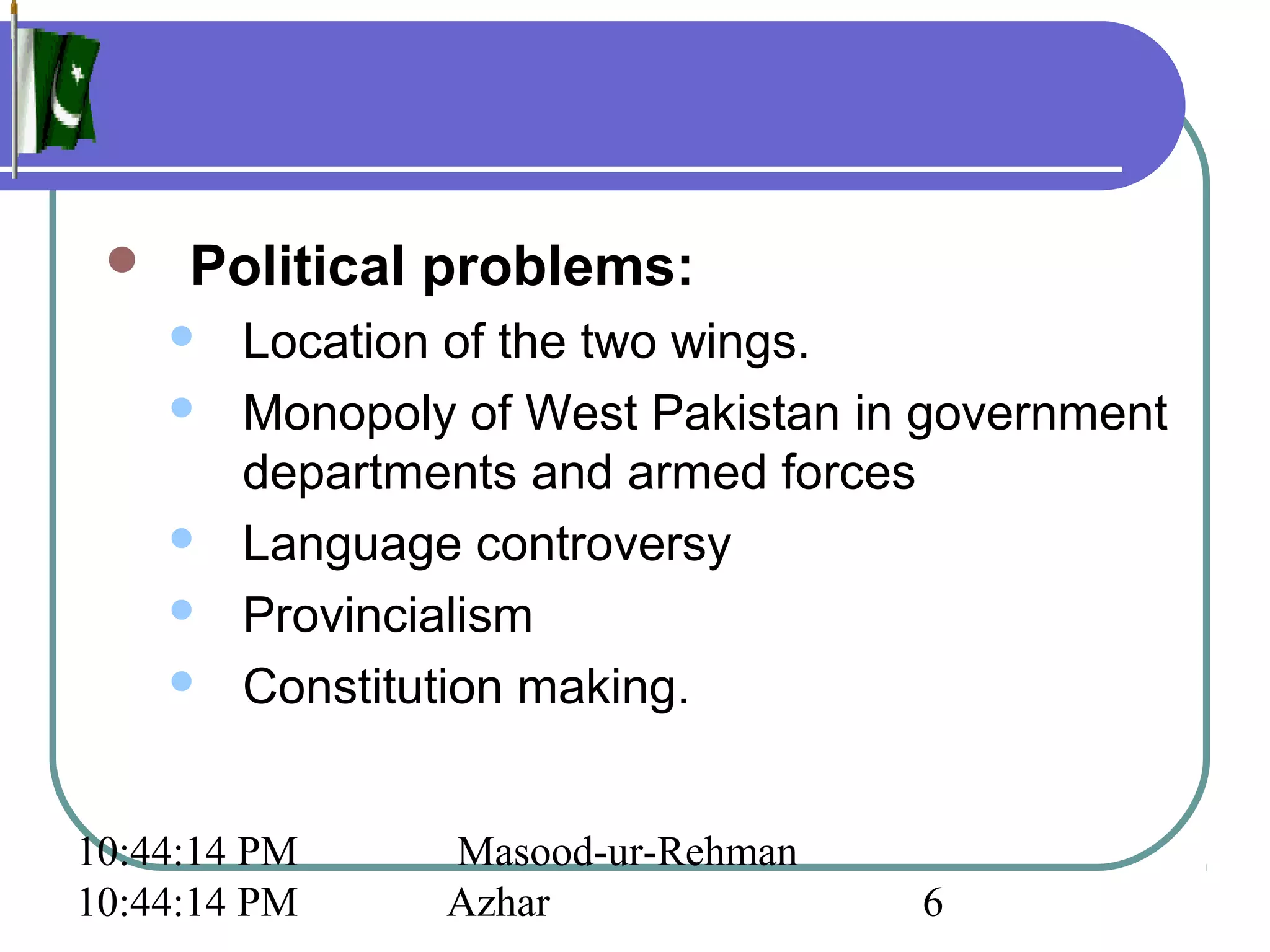 Political problems:

Location of the two wings.

Monopoly of West Pakistan in government departments and armed forces

Language controversy

Provincialism

Constitution making.

10:44:14 PM Masood-ur-Rehman
10:44:14 PM Azhar 6